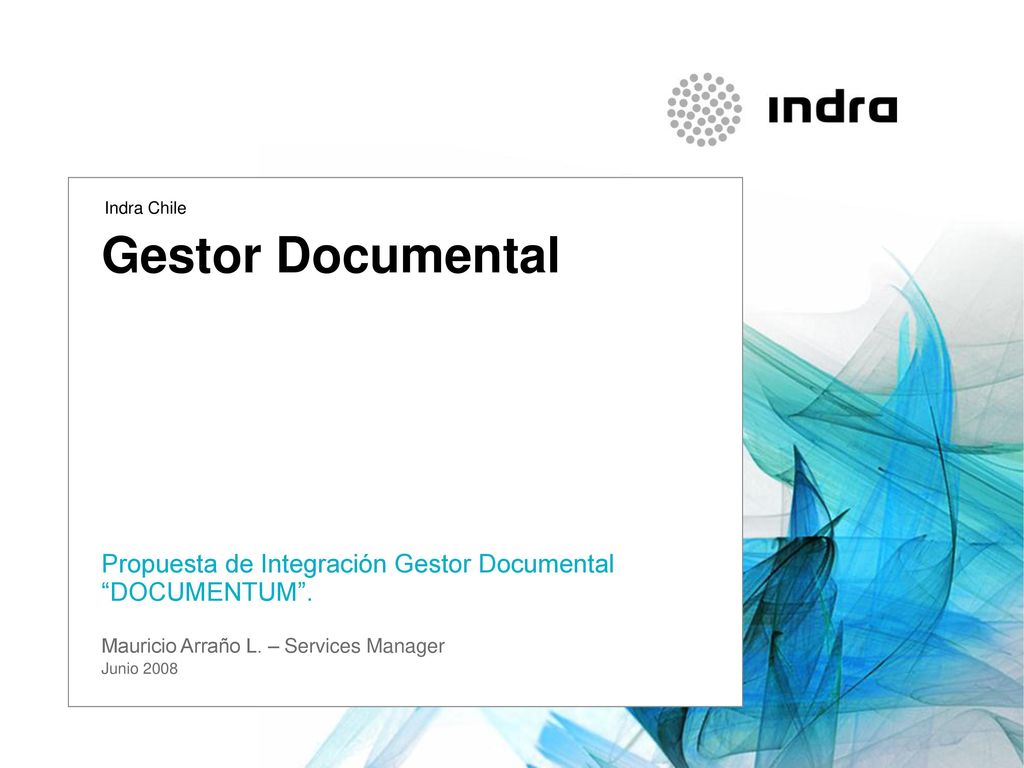 indra

Indra Chile

Gestor Documental

Propuesta de Integración Gestor Documental “DOCUMENTUM”.

Mauricio Arraño L. – Services Manager
Junio 2008